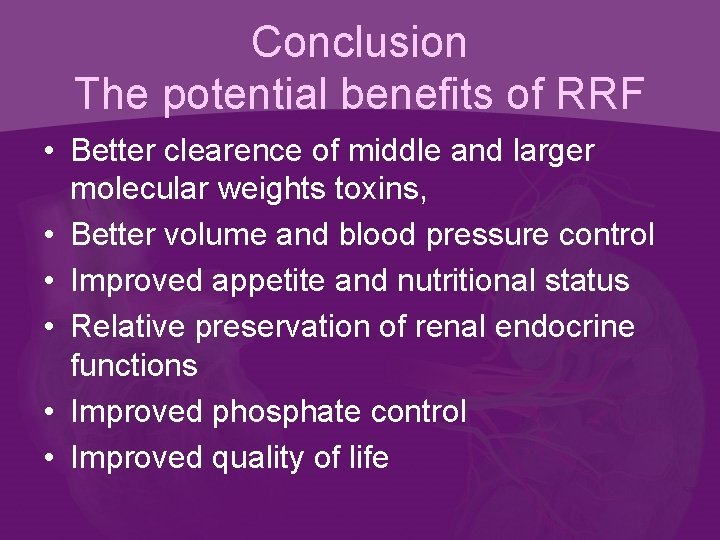 Conclusion
The potential benefits of RRF

• Better clearence of middle and larger molecular weights toxins,
• Better volume and blood pressure control
• Improved appetite and nutritional status
• Relative preservation of renal endocrine functions
• Improved phosphate control
• Improved quality of life